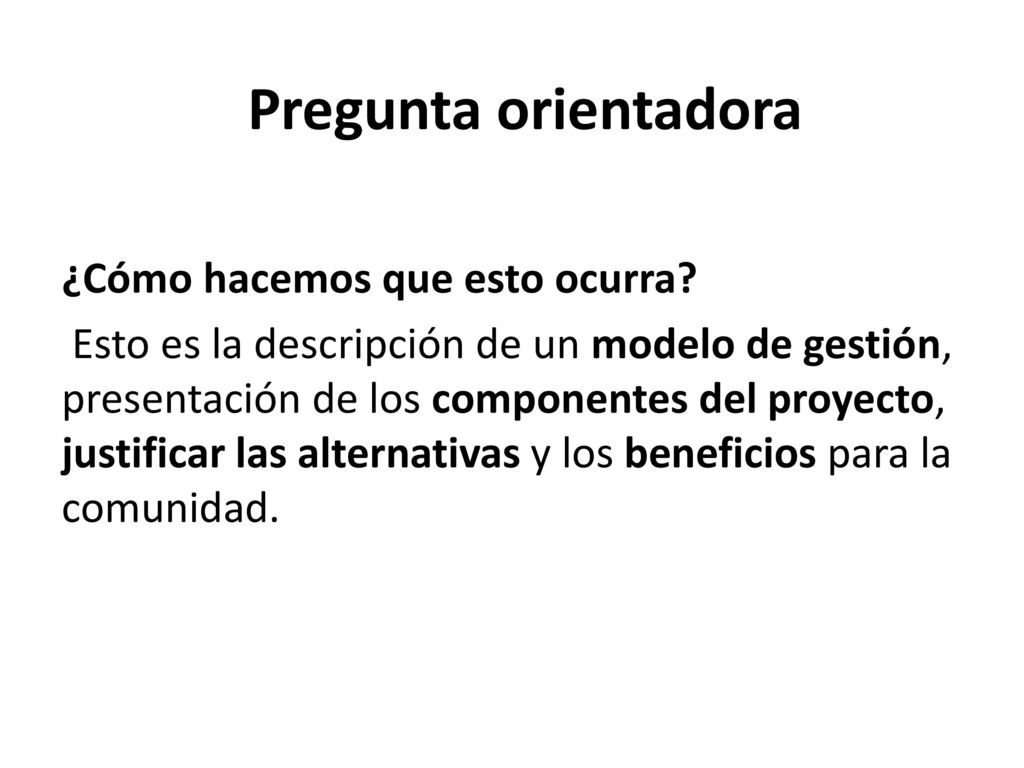 Pregunta orientadora

¿Cómo hacemos que esto ocurra?

Esto es la descripción de un modelo de gestión, presentación de los componentes del proyecto, justificar las alternativas y los beneficios para la comunidad.